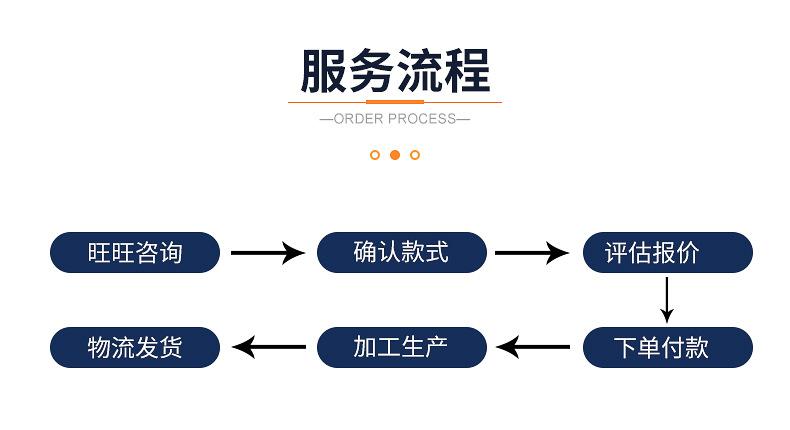 服务流程

—ORDER PROCESS—

旺旺咨询

确认款式

评估报价

下单付款

加工生产

物流发货